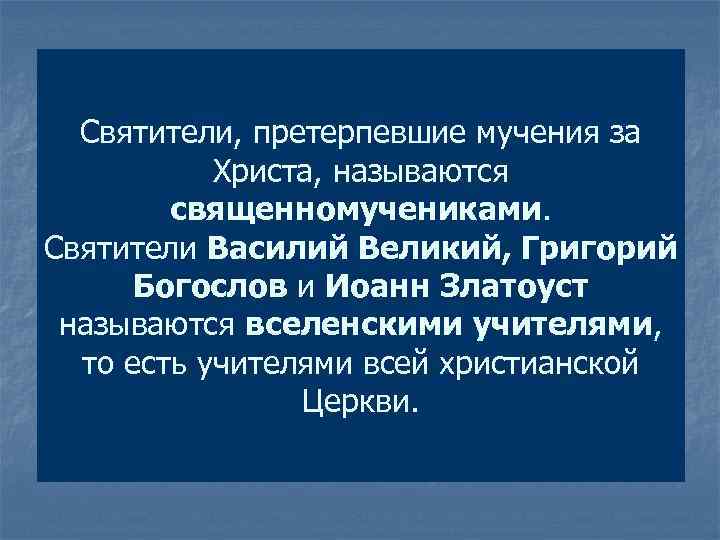 Святители, претерпевшие мучения за Христа, называются священномучениками.
Святители Василий Великий, Григорий Богослов и Иоанн Златоуст называются вселенскими учителями, то есть учителями всей христианской Церкви.